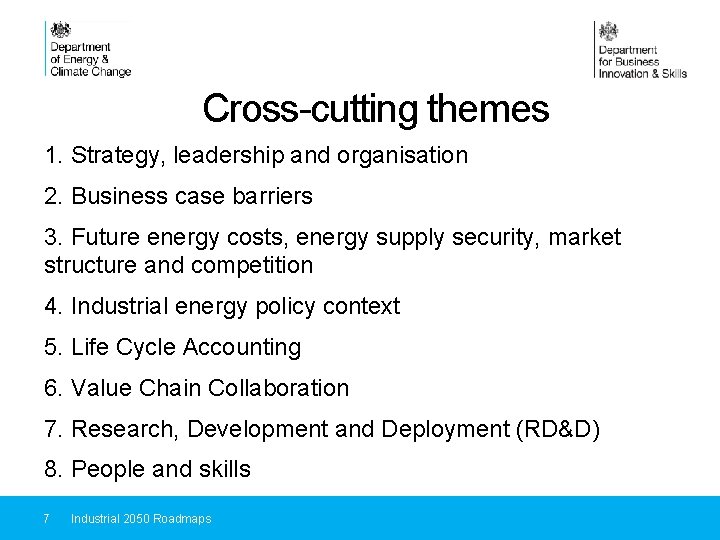 Department of Energy & Climate Change

Department for Business Innovation & Skills

Cross-cutting themes

1. Strategy, leadership and organisation

2. Business case barriers

3. Future energy costs, energy supply security, market structure and competition

4. Industrial energy policy context

5. Life Cycle Accounting

6. Value Chain Collaboration

7. Research, Development and Deployment (RD&D)

8. People and skills

7 Industrial 2050 Roadmaps